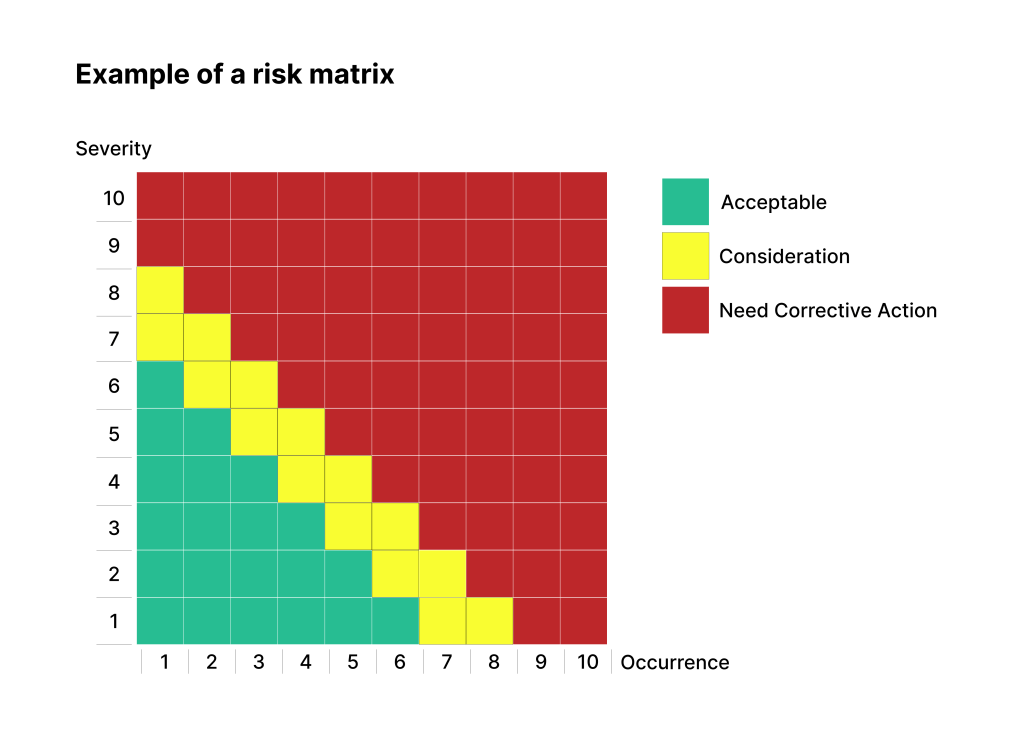 Example of a risk matrix

Severity

10
9
8
7
6
5
4
3
2
1

1 2 3 4 5 6 7 8 9 10 Occurrence

Acceptable
Consideration
Need Corrective Action